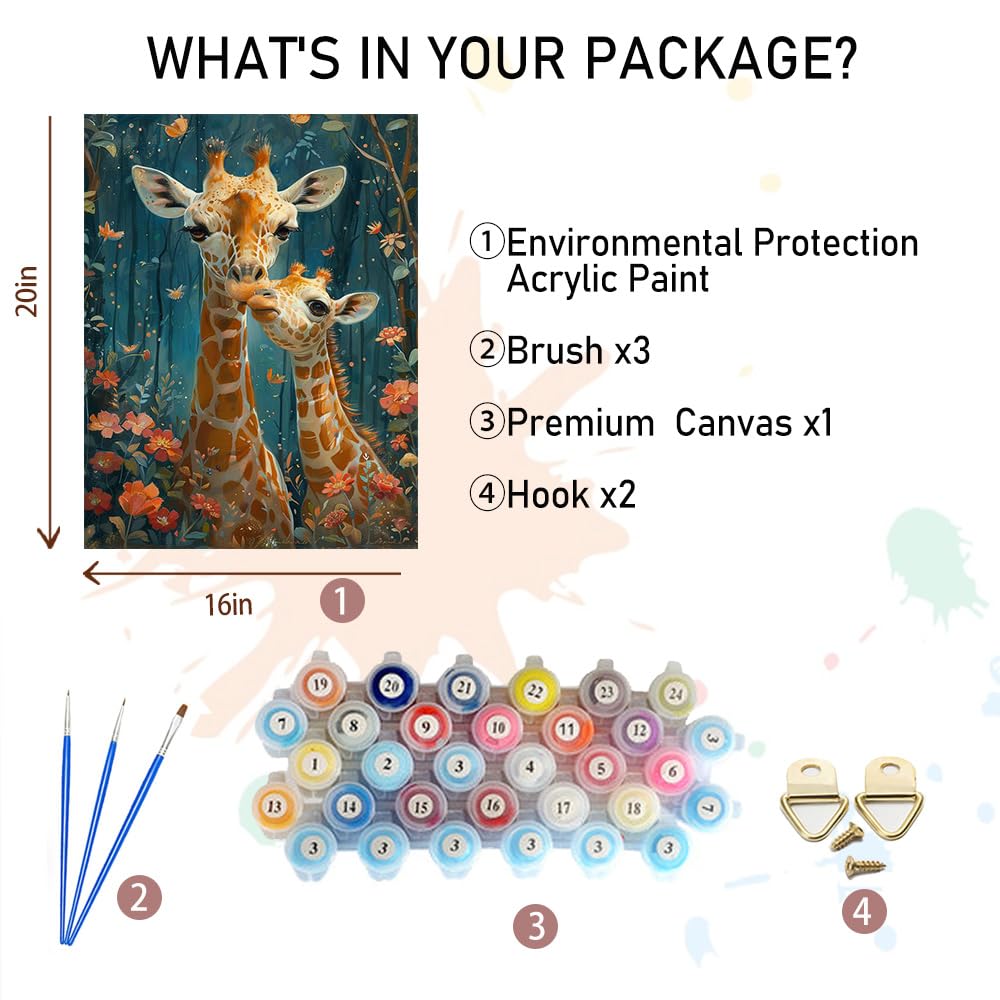 WHAT'S IN YOUR PACKAGE?

20in

16in

①Environmental Protection Acrylic Paint

②Brush x3

③Premium Canvas x1

④Hook x2

1

19 20 21 22 23 24
7 8 9 10 11 12 3
1 2 3 4 5 6
13 14 15 16 17 18 7
3 3 3 3 3 3

2

3

4